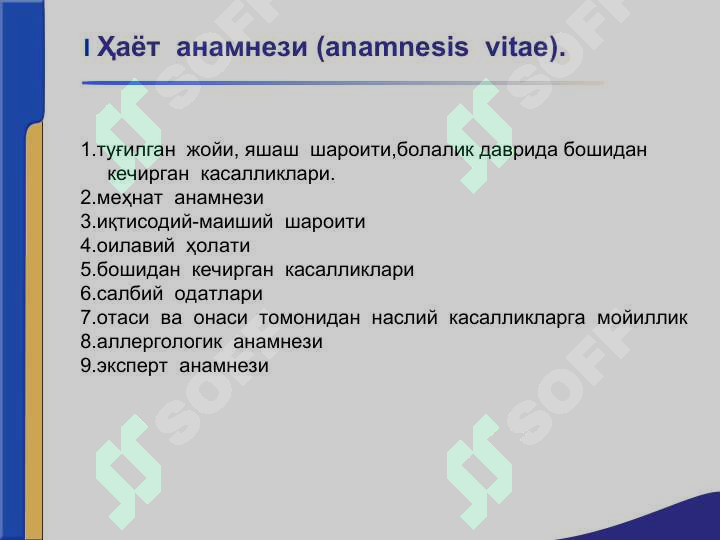 I Ҳаёт анамнези (anamnesis vitae).

1.туғилган жойи, яшаш шароити,болалик даврида бошидан кечирган касалликлари.
2.меҳнат анамнези
3.иқтисодий-маиший шароити
4.оилавий ҳолати
5.бошидан кечирган касалликлари
6.салбий одатлари
7.отаси ва онаси томонидан наслий касалликларга мойиллик
8.аллергологик анамнези
9.эксперт анамнези

SOFF SOFF SOFF SOFF